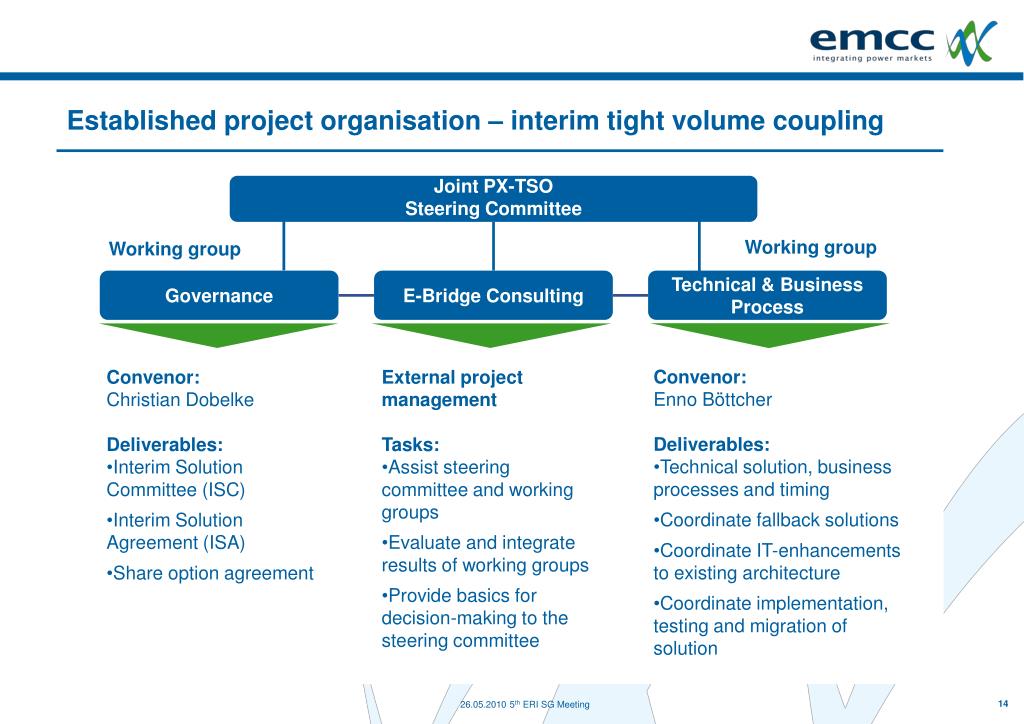 emcc
integrating power markets

Established project organisation – interim tight volume coupling

Joint PX-TSO
Steering Committee

Working group

Working group

Governance

E-Bridge Consulting

Technical & Business Process

Convenor:
Christian Dobelke

Deliverables:
•Interim Solution Committee (ISC)
•Interim Solution Agreement (ISA)
•Share option agreement

External project management

Tasks:
•Assist steering committee and working groups
•Evaluate and integrate results of working groups
•Provide basics for decision-making to the steering committee

Convenor:
Enno Böttcher

Deliverables:
•Technical solution, business processes and timing
•Coordinate fallback solutions
•Coordinate IT-enhancements to existing architecture
•Coordinate implementation, testing and migration of solution

26.05.2010 5$^{th}$ ERI SG Meeting

14